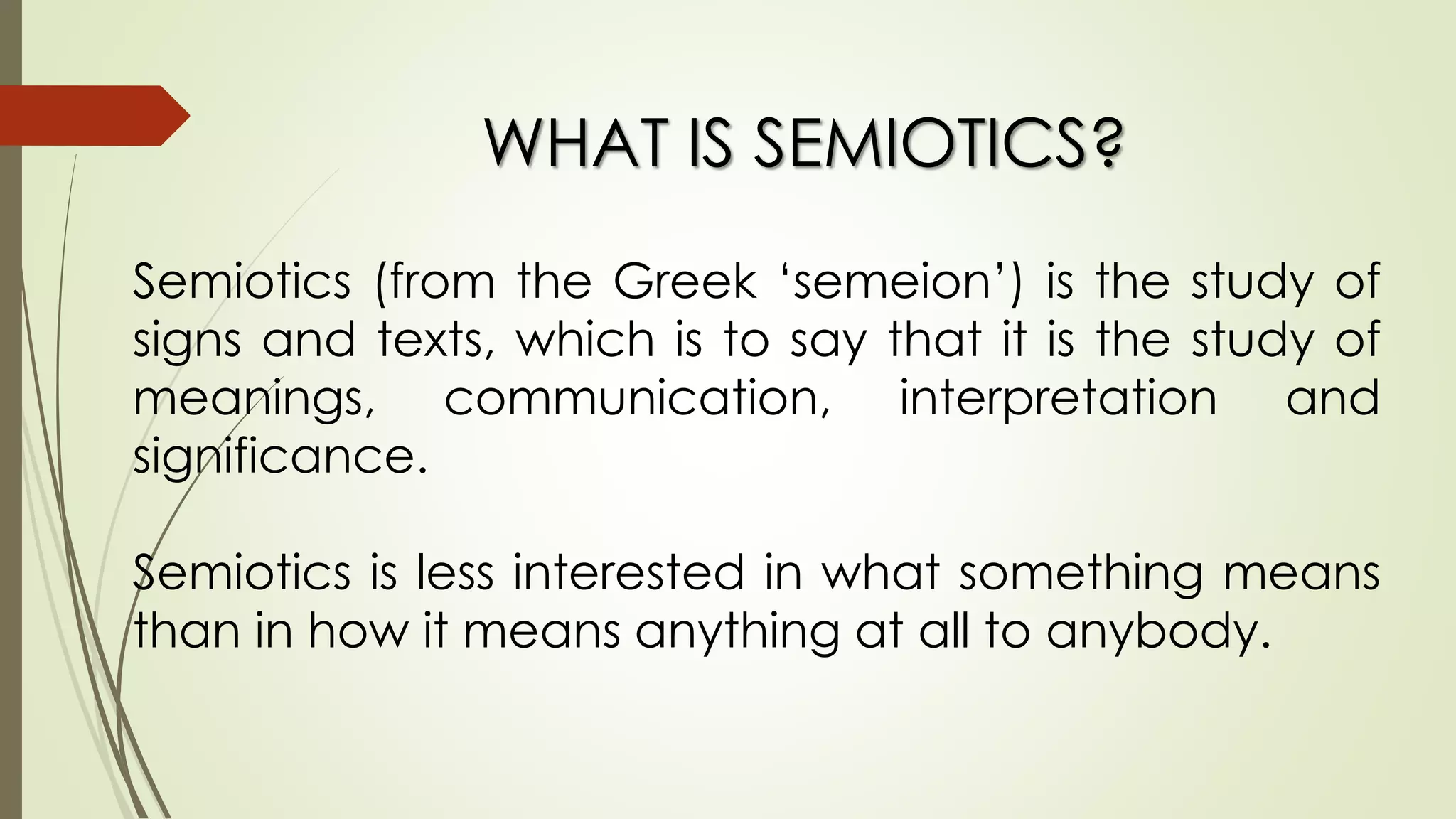 WHAT IS SEMIOTICS?

Semiotics (from the Greek ‘semeion’) is the study of signs and texts, which is to say that it is the study of meanings, communication, interpretation and significance.

Semiotics is less interested in what something means than in how it means anything at all to anybody.